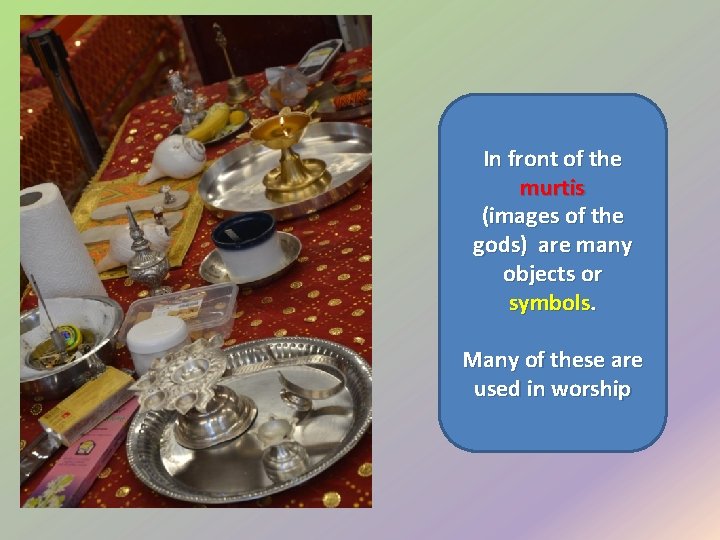 In front of the murtis (images of the gods) are many objects or symbols.

Many of these are used in worship